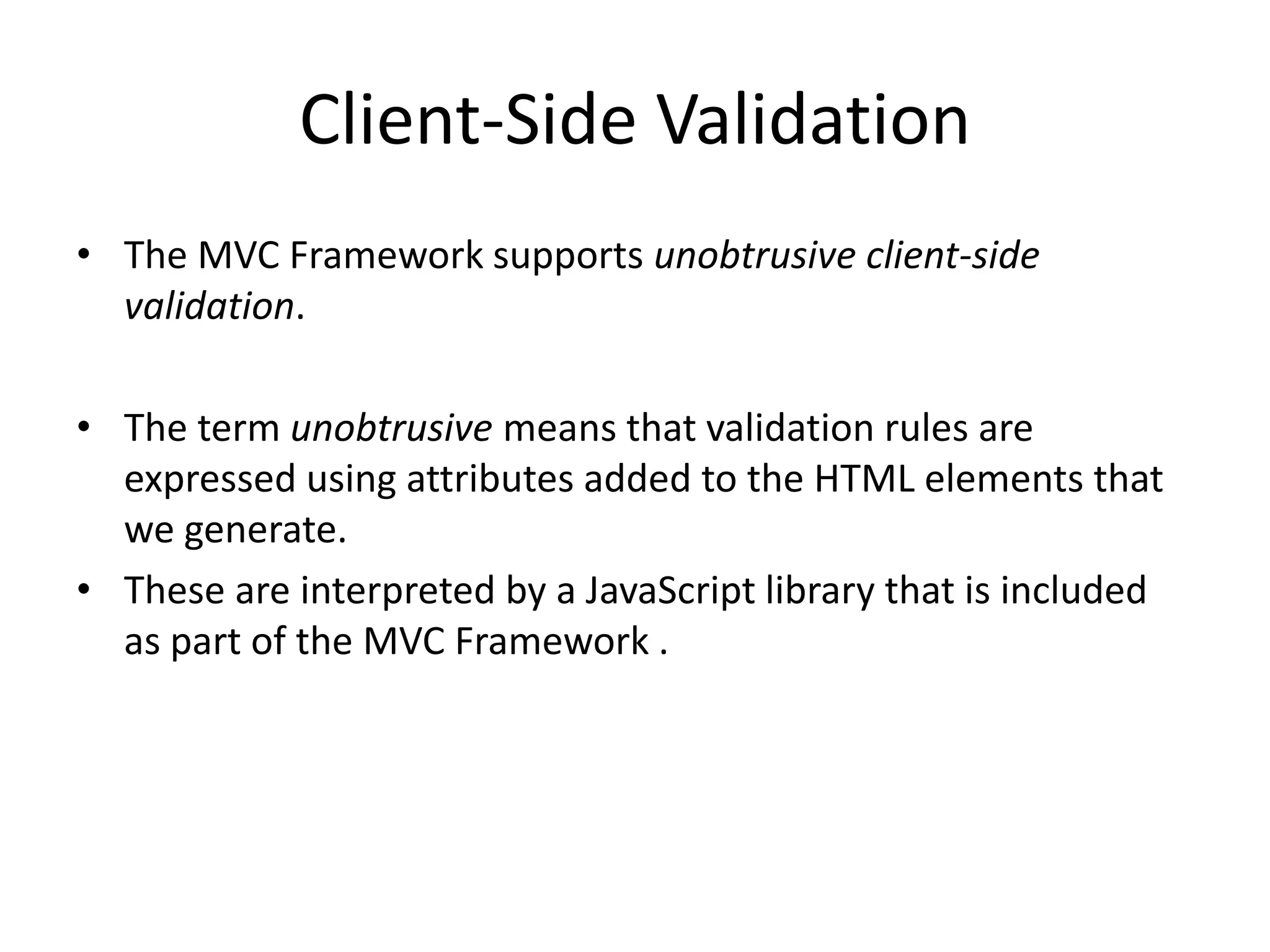 Client-Side Validation

• The MVC Framework supports unobtrusive client-side validation.

• The term unobtrusive means that validation rules are expressed using attributes added to the HTML elements that we generate.
• These are interpreted by a JavaScript library that is included as part of the MVC Framework .